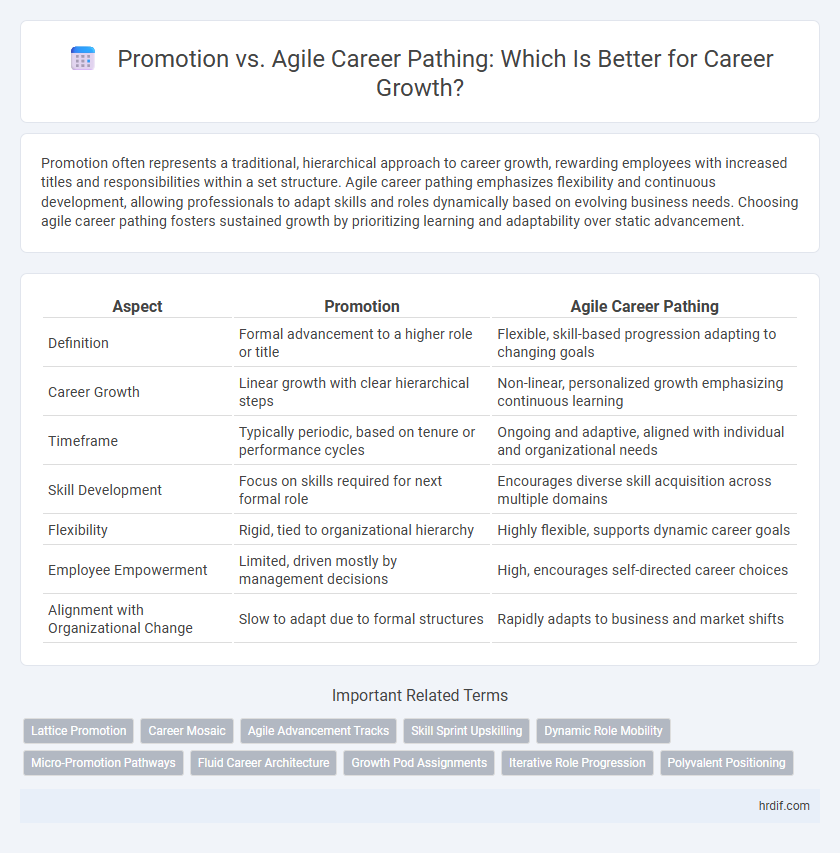 Promotion vs. Agile Career Pathing: Which Is Better for Career Growth?

Promotion often represents a traditional, hierarchical approach to career growth, rewarding employees with increased titles and responsibilities within a set structure. Agile career pathing emphasizes flexibility and continuous development, allowing professionals to adapt skills and roles dynamically based on evolving business needs. Choosing agile career pathing fosters sustained growth by prioritizing learning and adaptability over static advancement.

| Aspect | Promotion | Agile Career Pathing |
|---|---|---|
| Definition | Formal advancement to a higher role or title | Flexible, skill-based progression adapting to changing goals |
| Career Growth | Linear growth with clear hierarchical steps | Non-linear, personalized growth emphasizing continuous learning |
| Timeframe | Typically periodic, based on tenure or performance cycles | Ongoing and adaptive, aligned with individual and organizational needs |
| Skill Development | Focus on skills required for next formal role | Encourages diverse skill acquisition across multiple domains |
| Flexibility | Rigid, tied to organizational hierarchy | Highly flexible, supports dynamic career goals |
| Employee Empowerment | Limited, driven mostly by management decisions | High, encourages self-directed career choices |
| Alignment with Organizational Change | Slow to adapt due to formal structures | Rapidly adapts to business and market shifts |

Important Related Terms

Lattice Promotion
Career Mosaic
Agile Advancement Tracks
Skill Sprint Upskilling
Dynamic Role Mobility
Micro-Promotion Pathways
Fluid Career Architecture
Growth Pod Assignments
Iterative Role Progression
Polyvalent Positioning

hrdif.com